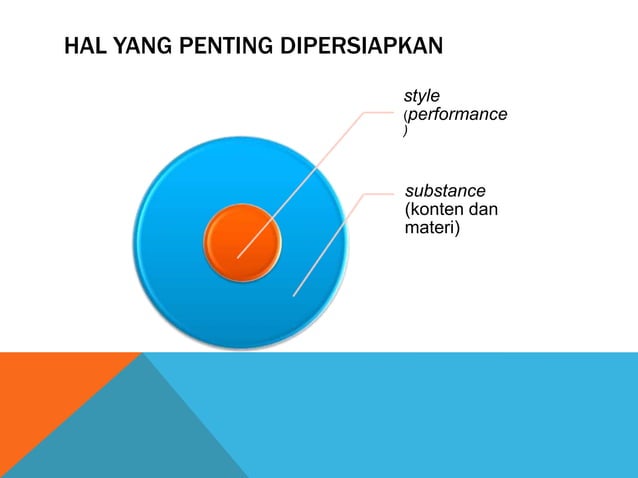 HAL YANG PENTING DIPERSIAPKAN

style (performance)

substance (konten dan materi)